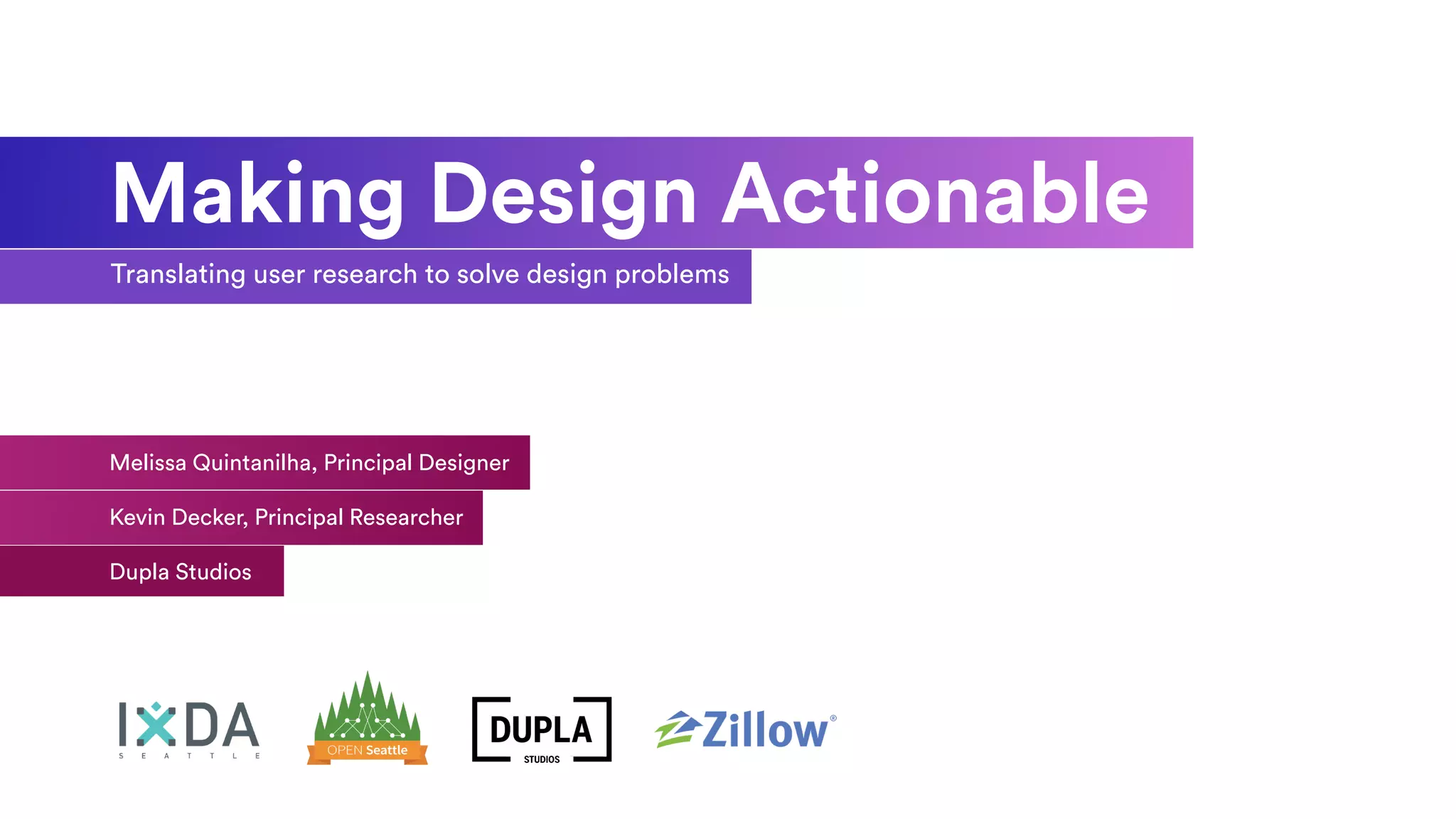 Making Design Actionable

Translating user research to solve design problems

Melissa Quintanilha, Principal Designer

Kevin Decker, Principal Researcher

Dupla Studios

IXDA
SEATTLE

OPEN Seattle

DUPLA
STUDIOS

Zillow®